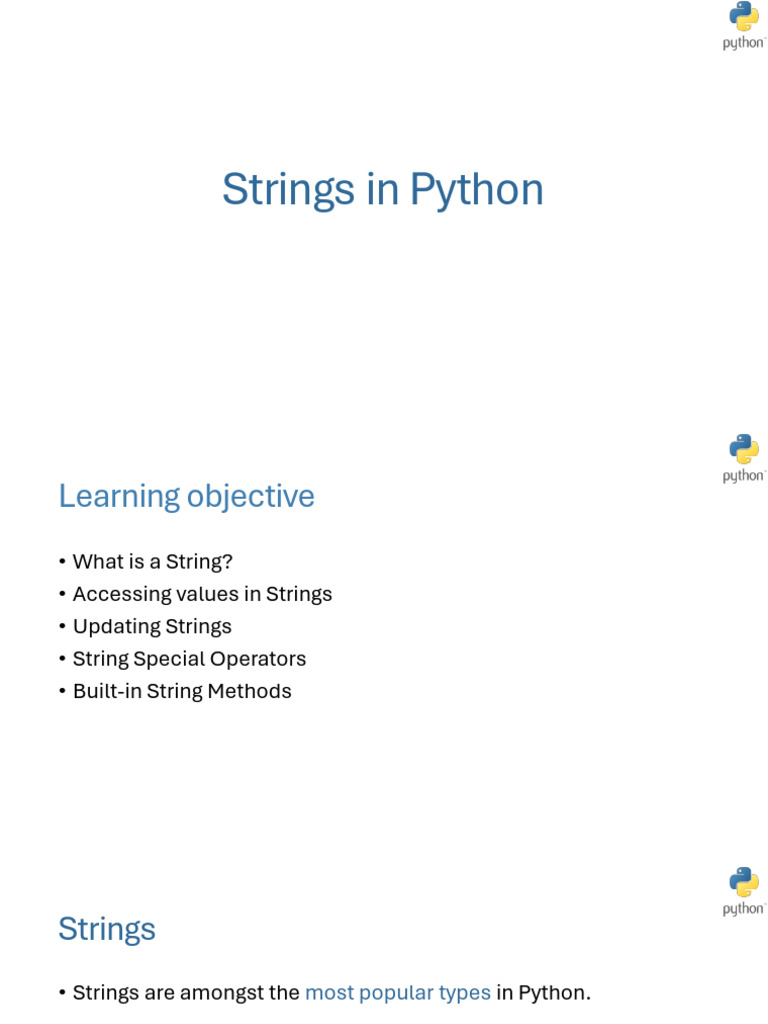 python

Strings in Python

python

Learning objective

• What is a String?
• Accessing values in Strings
• Updating Strings
• String Special Operators
• Built-in String Methods

python

Strings

• Strings are amongst the most popular types in Python.